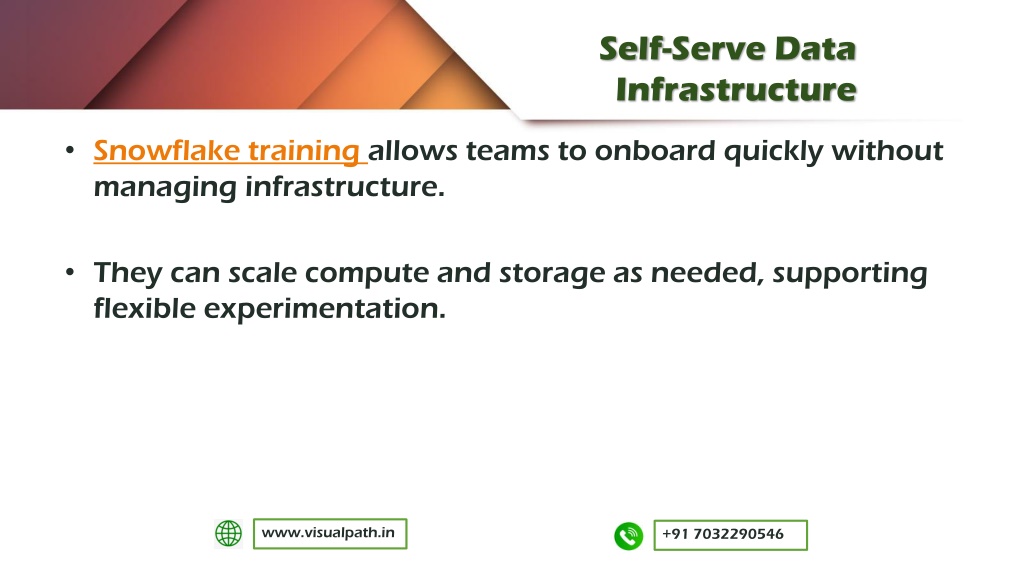 Self-Serve Data Infrastructure

• Snowflake training allows teams to onboard quickly without managing infrastructure.

• They can scale compute and storage as needed, supporting flexible experimentation.

www.visualpath.in

+91 7032290546